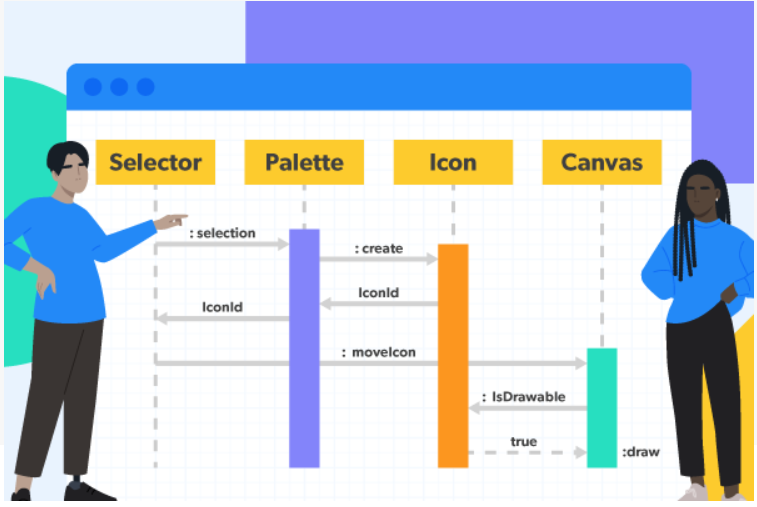 Selector
Palette
Icon
Canvas
: selection
: create
IconId
IconId
: moveIcon
: IsDrawable
true
:draw